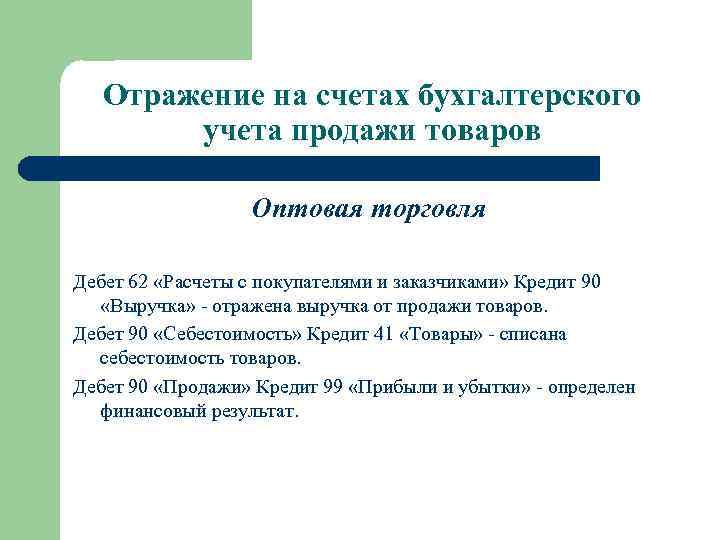 Отражение на счетах бухгалтерского учета продажи товаров

Оптовая торговля

Дебет 62 «Расчеты с покупателями и заказчиками» Кредит 90 «Выручка» - отражена выручка от продажи товаров.

Дебет 90 «Себестоимость» Кредит 41 «Товары» - списана себестоимость товаров.

Дебет 90 «Продажи» Кредит 99 «Прибыли и убытки» - определен финансовый результат.